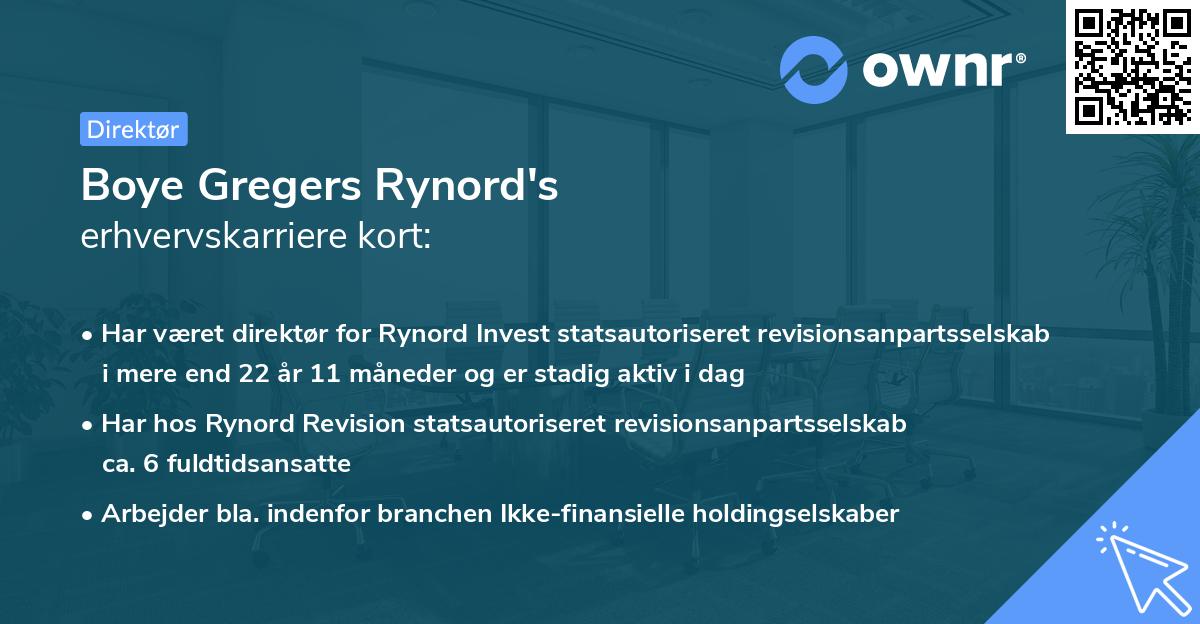 ownr®

Direktør

Boye Gregers Rynord's
erhvervskarriere kort:

• Har været direktør for Rynord Invest statsautoriseret revisionsanpartsselskab i mere end 22 år 11 måneder og er stadig aktiv i dag

• Har hos Rynord Revision statsautoriseret revisionsanpartsselskab ca. 6 fuldtidsansatte

• Arbejder bla. indenfor branchen Ikke-finansielle holdingselskaber